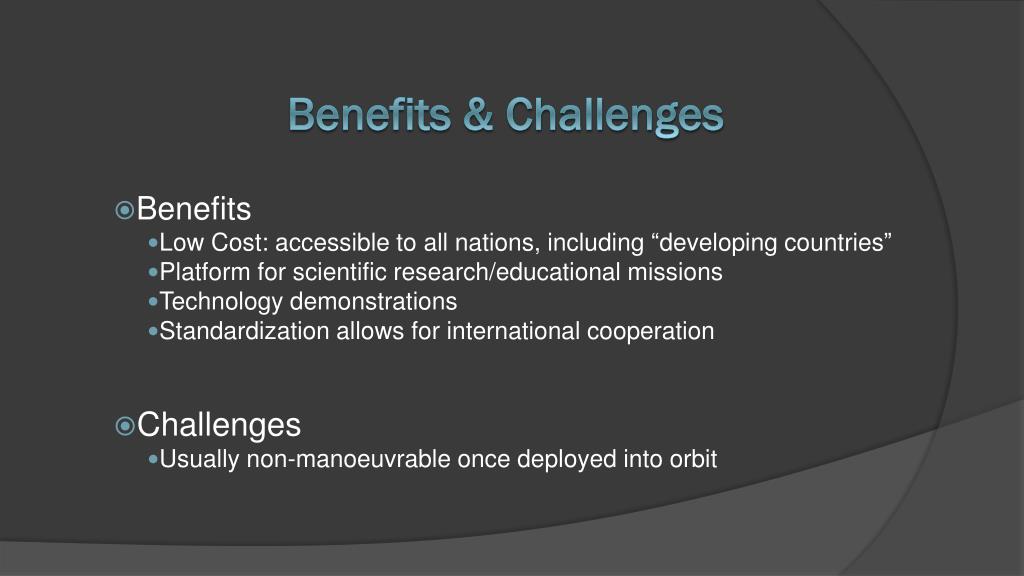 Benefits & Challenges

Benefits
Low Cost: accessible to all nations, including “developing countries”
Platform for scientific research/educational missions
Technology demonstrations
Standardization allows for international cooperation

Challenges
Usually non-manoeuvrable once deployed into orbit